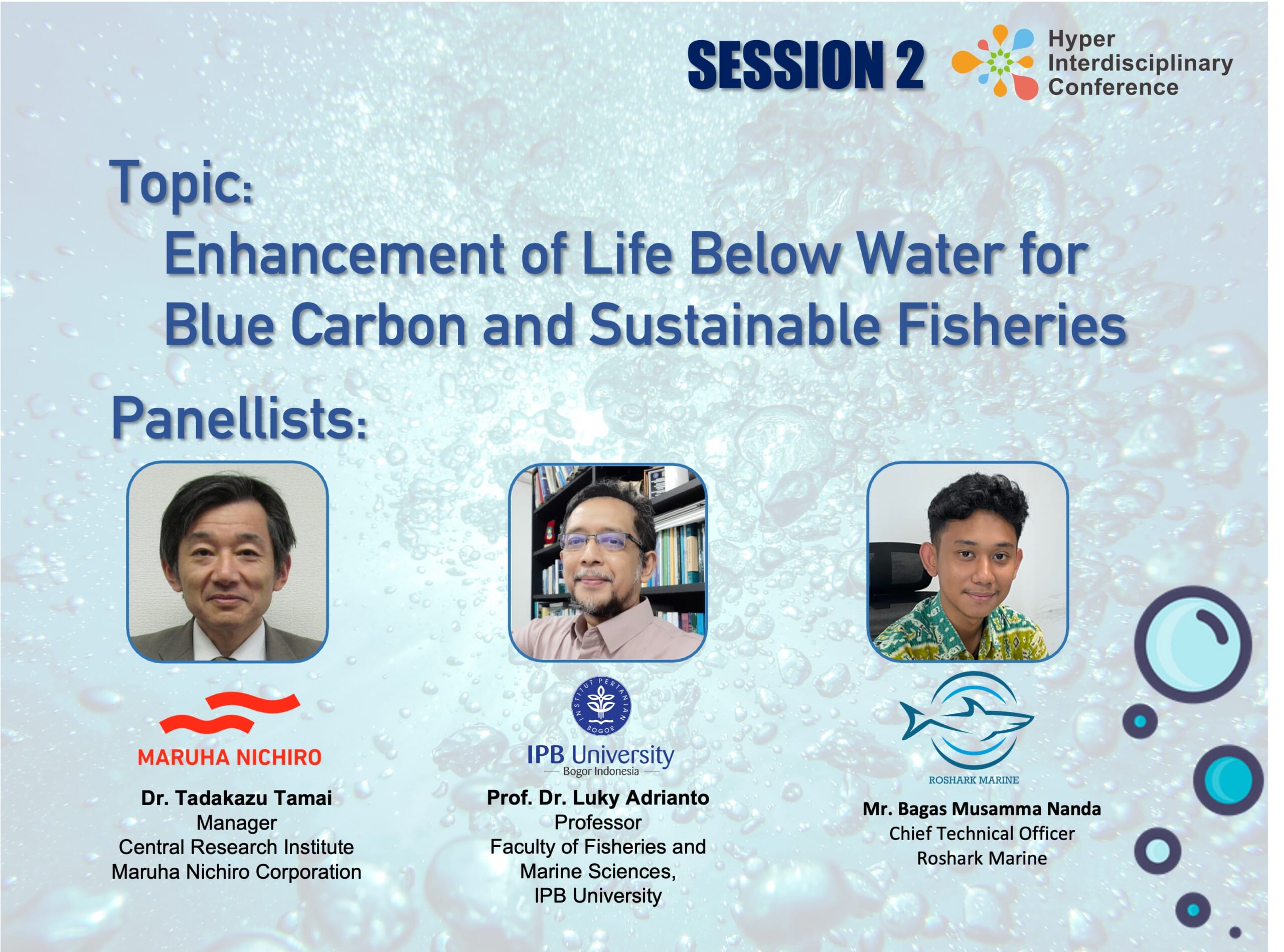 SESSION 2

Hyper Interdisciplinary Conference

Topic:
Enhancement of Life Below Water for Blue Carbon and Sustainable Fisheries

Panellists:

MARUHA NICHIRO
Dr. Tadakazu Tamai
Manager
Central Research Institute
Maruha Nichiro Corporation

INSTITUT PERTANIAN BOGOR
IPB University
Bogor Indonesia
Prof. Dr. Luky Adrianto
Professor
Faculty of Fisheries and Marine Sciences,
IPB University

ROSHARK MARINE
Mr. Bagas Musamma Nanda
Chief Technical Officer
Roshark Marine